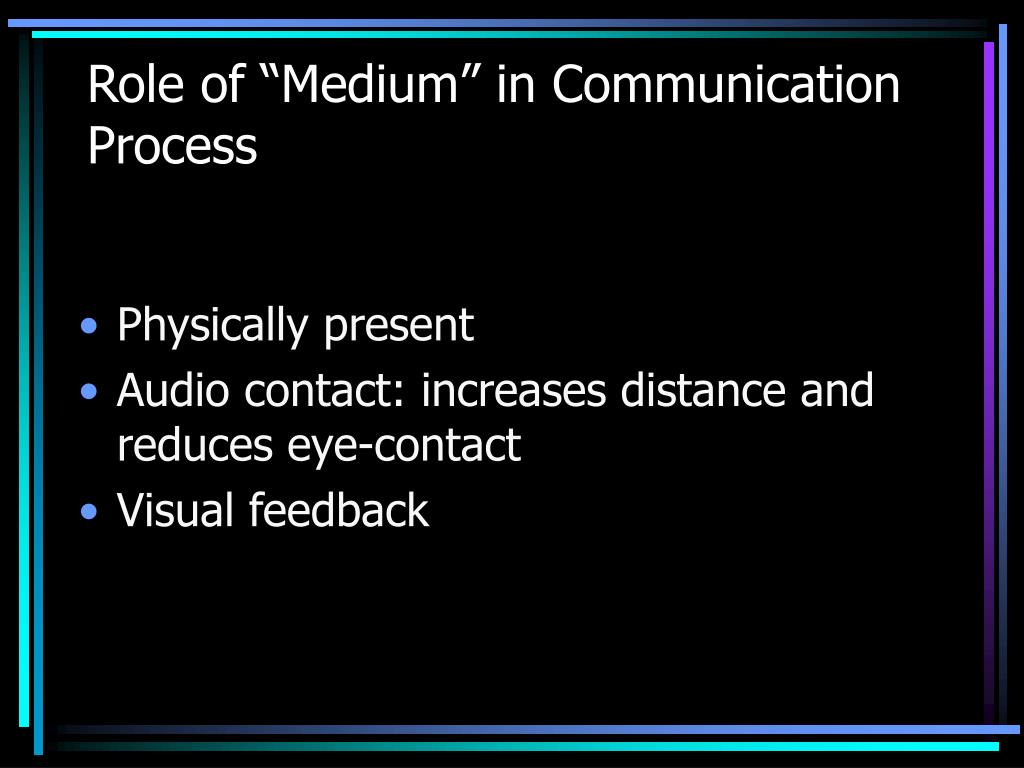 Role of “Medium” in Communication Process

• Physically present
• Audio contact: increases distance and reduces eye-contact
• Visual feedback